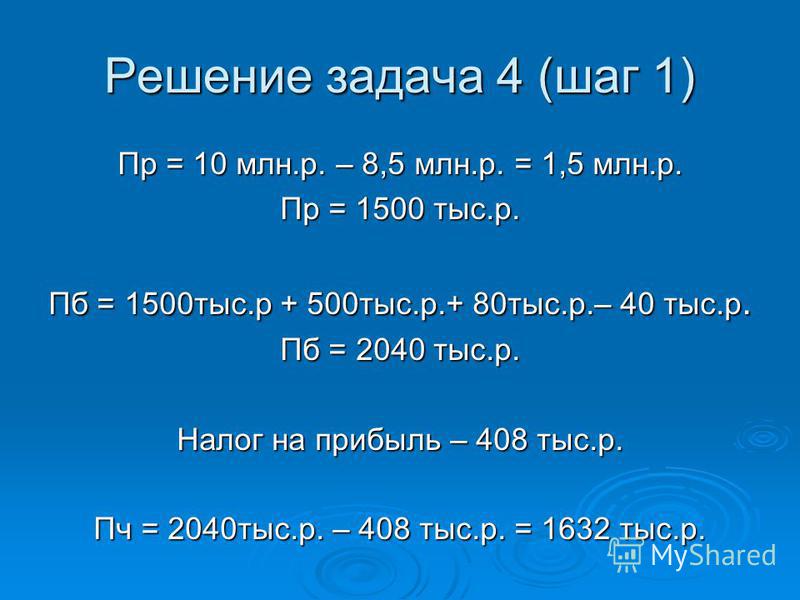 Решение задача 4 (шаг 1)

Пр = 10 млн.р. – 8,5 млн.р. = 1,5 млн.р.
Пр = 1500 тыс.р.

Пб = 1500тыс.р + 500тыс.р.+ 80тыс.р.– 40 тыс.р.
Пб = 2040 тыс.р.

Налог на прибыль – 408 тыс.р.

Пч = 2040тыс.р. – 408 тыс.р. = 1632 тыс.р.

MyShared